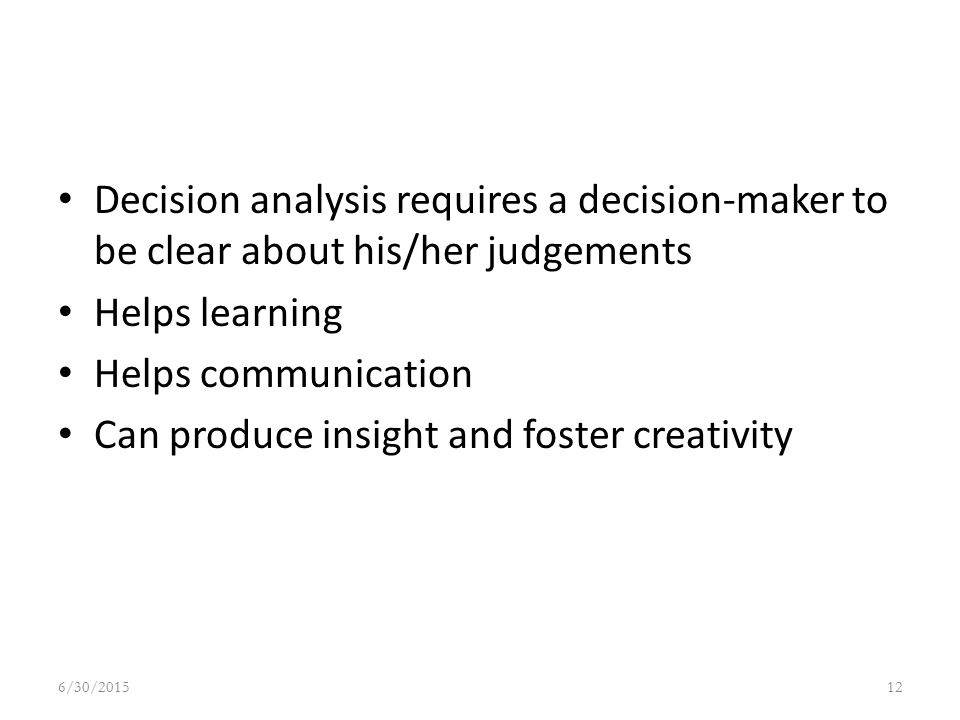 • Decision analysis requires a decision-maker to be clear about his/her judgements
• Helps learning
• Helps communication
• Can produce insight and foster creativity

6/30/2015

12